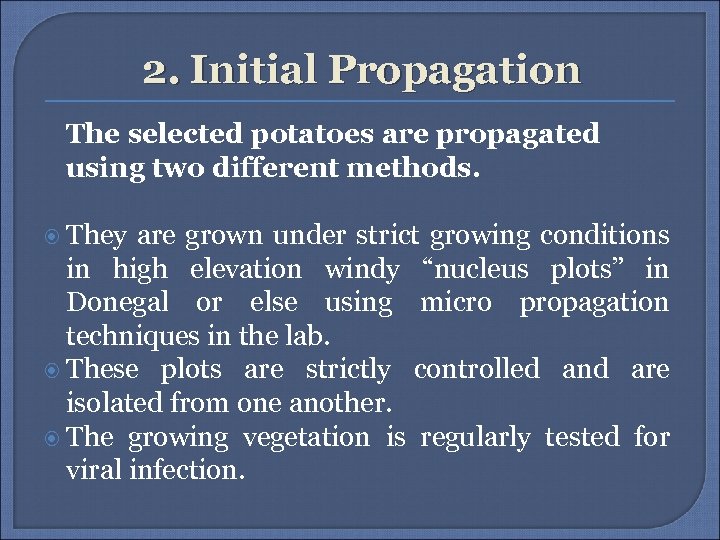 2. Initial Propagation

The selected potatoes are propagated using two different methods.

They are grown under strict growing conditions in high elevation windy “nucleus plots” in Donegal or else using micro propagation techniques in the lab.

These plots are strictly controlled and are isolated from one another.

The growing vegetation is regularly tested for viral infection.